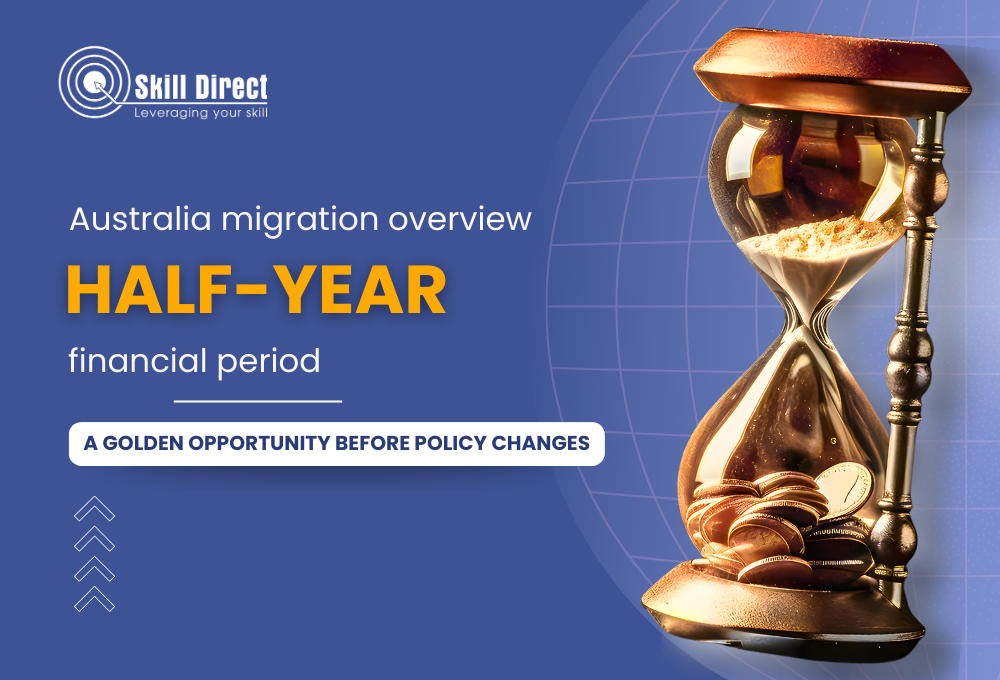 Skill Direct
Leveraging your skill

Australia migration overview

HALF-YEAR

financial period

A GOLDEN OPPORTUNITY BEFORE POLICY CHANGES